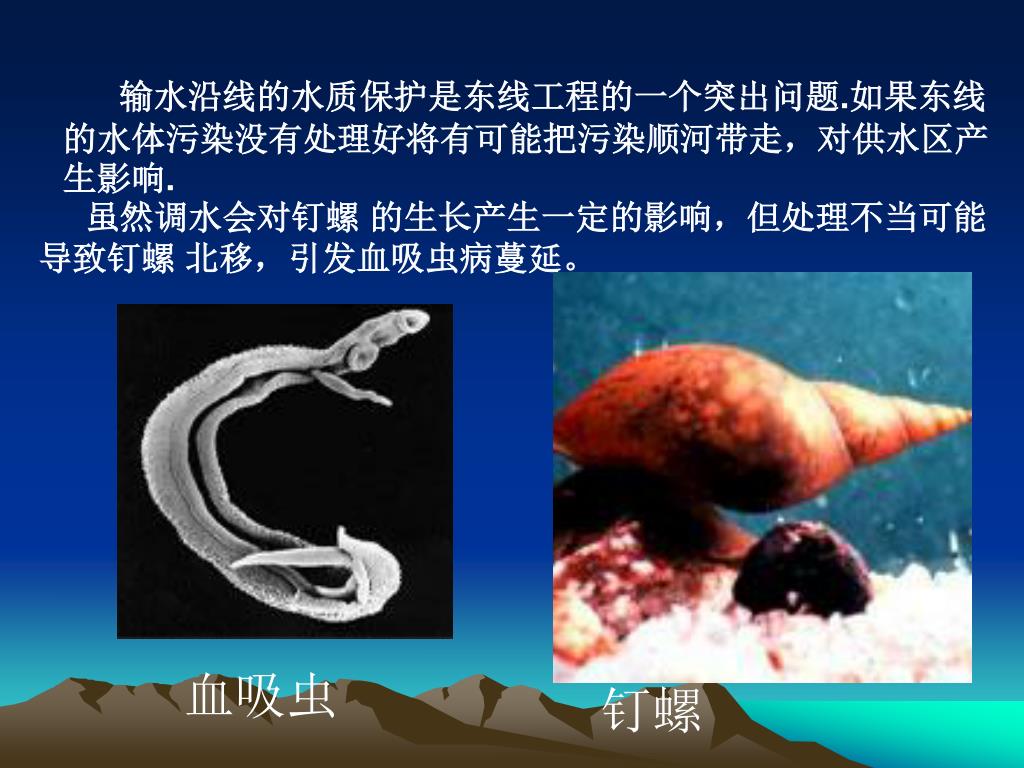 输水沿线的水质保护是东线工程的一个突出问题.如果东线的水体污染没有处理好将有可能把污染顺河带走，对供水区产生影响.

虽然调水会对钉螺 的生长产生一定的影响，但处理不当可能导致钉螺 北移，引发血吸虫病蔓延。

血吸虫

钉螺